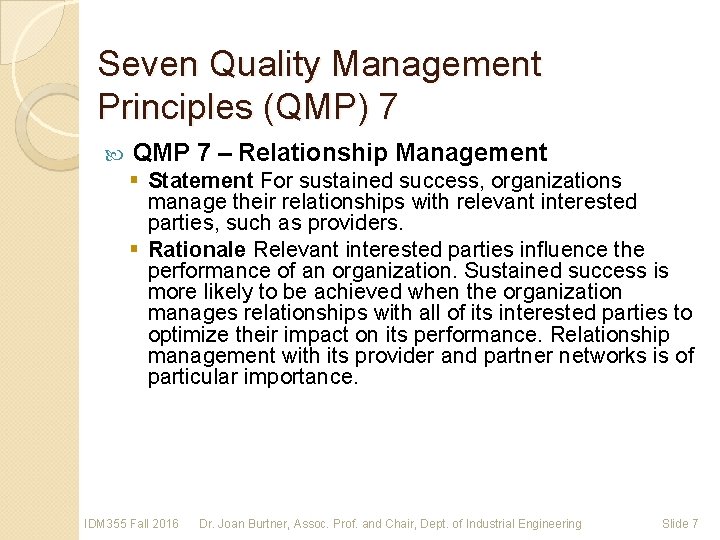 Seven Quality Management Principles (QMP) 7

QMP 7 – Relationship Management

Statement For sustained success, organizations manage their relationships with relevant interested parties, such as providers.

Rationale Relevant interested parties influence the performance of an organization. Sustained success is more likely to be achieved when the organization manages relationships with all of its interested parties to optimize their impact on its performance. Relationship management with its provider and partner networks is of particular importance.

IDM355 Fall 2016 Dr. Joan Burtner, Assoc. Prof. and Chair, Dept. of Industrial Engineering Slide 7